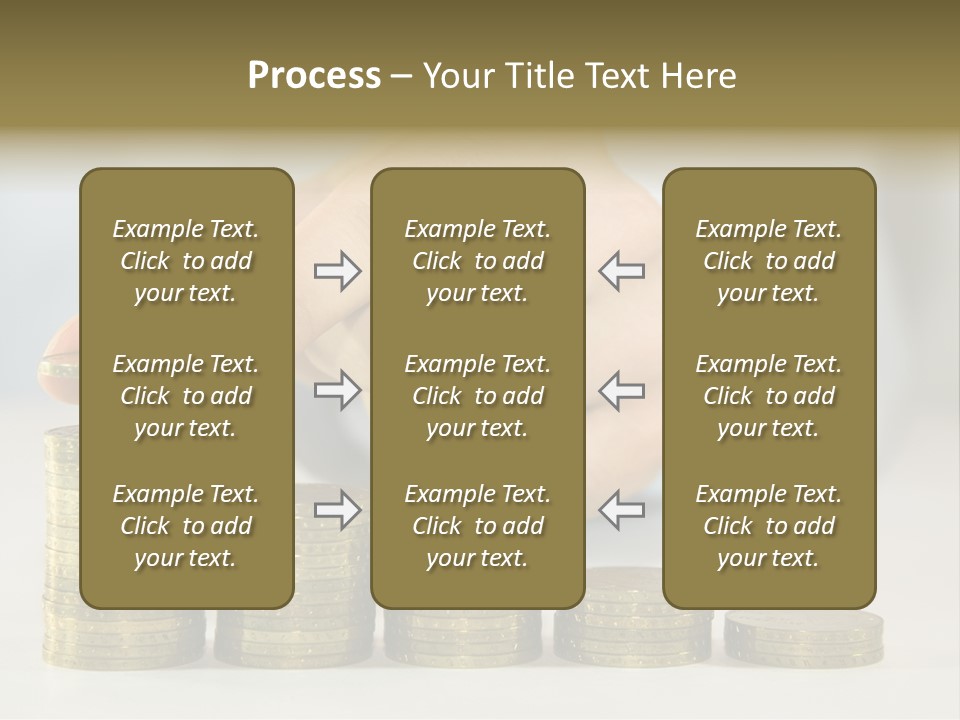 Process – Your Title Text Here

Example Text. Click to add your text.

Example Text. Click to add your text.

Example Text. Click to add your text.

Example Text. Click to add your text.

Example Text. Click to add your text.

Example Text. Click to add your text.

Example Text. Click to add your text.

Example Text. Click to add your text.

Example Text. Click to add your text.